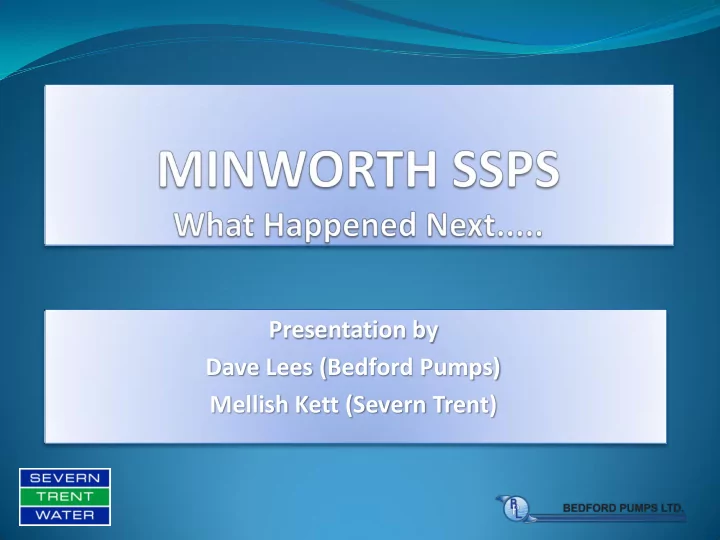 MINWORTH SSPS
What Happened Next.....

Presentation by
Dave Lees (Bedford Pumps)
Mellish Kett (Severn Trent)

SEVERN
TRENT
WATER

BPL
BEDFORD PUMPS LTD.